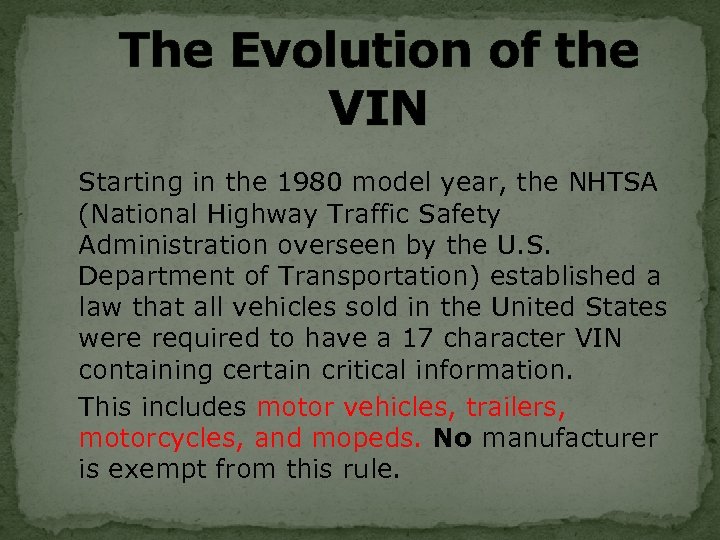 The Evolution of the VIN

Starting in the 1980 model year, the NHTSA (National Highway Traffic Safety Administration overseen by the U.S. Department of Transportation) established a law that all vehicles sold in the United States were required to have a 17 character VIN containing certain critical information.

This includes motor vehicles, trailers, motorcycles, and mopeds. No manufacturer is exempt from this rule.